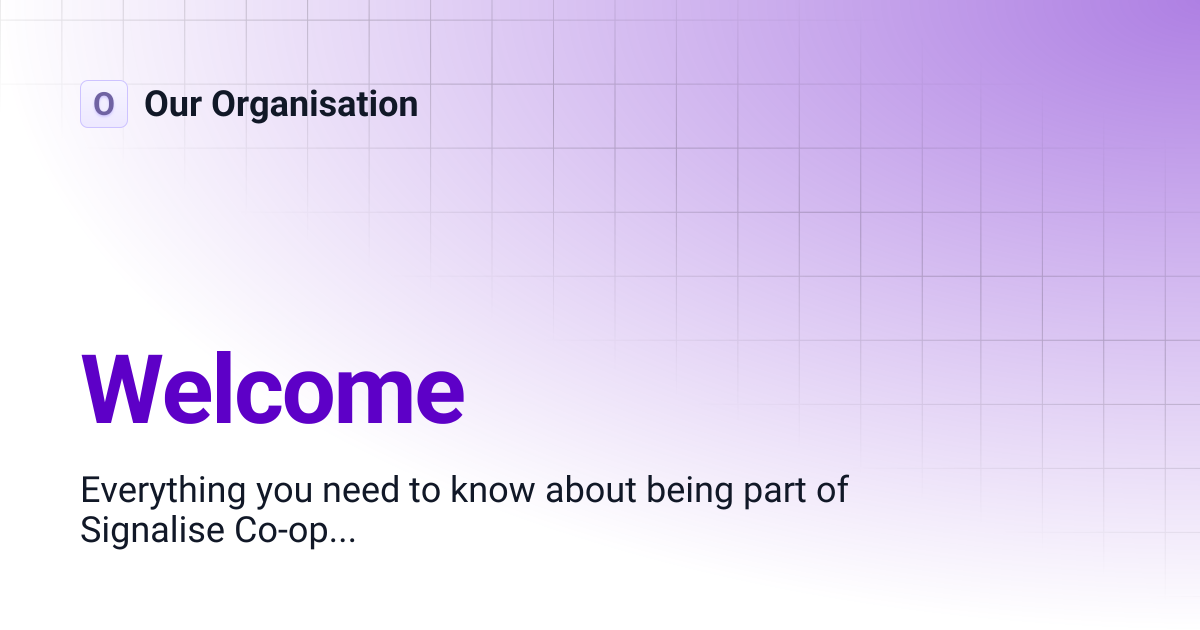 O Our Organisation

Welcome

Everything you need to know about being part of Signalise Co-op...